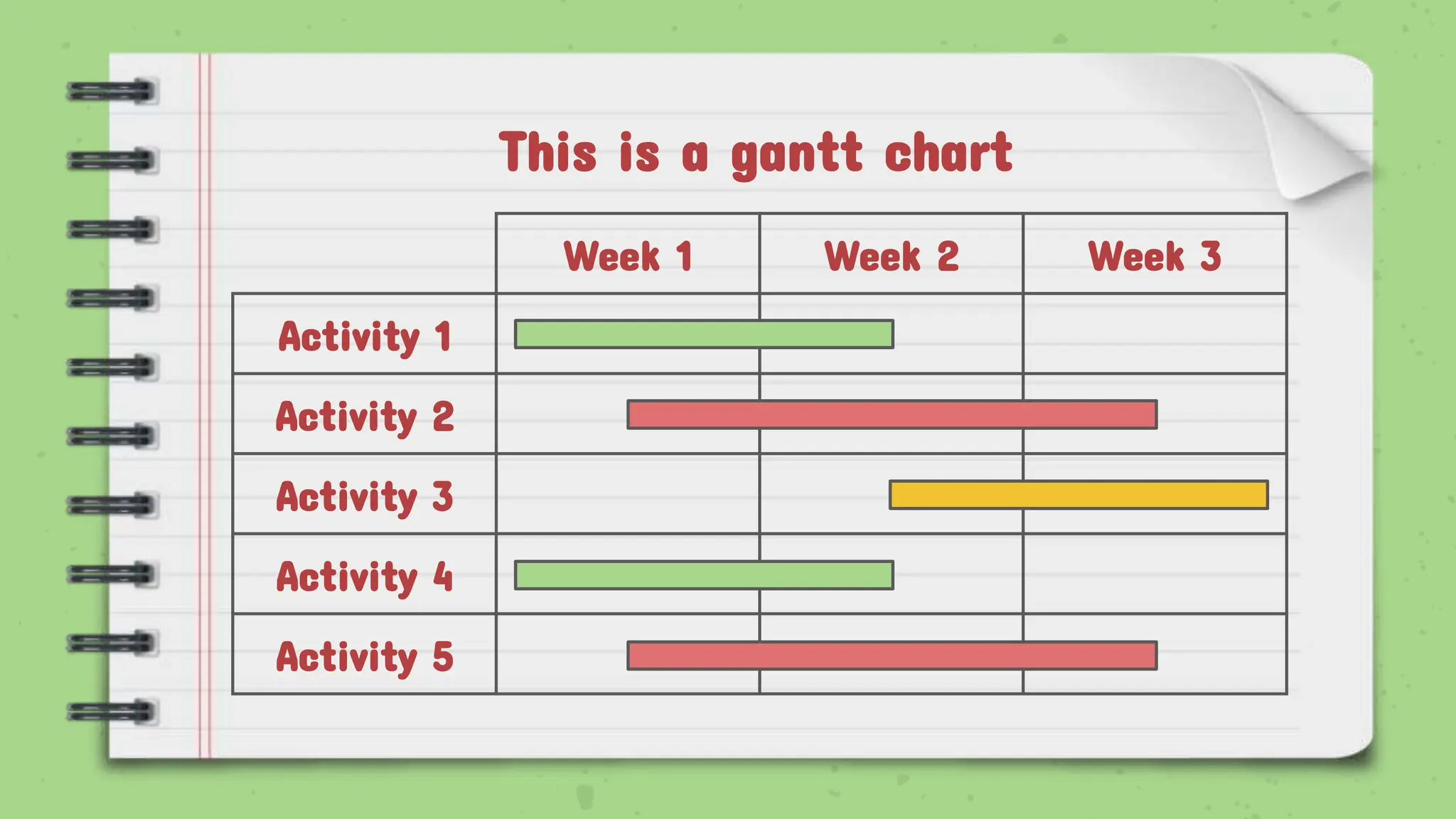 This is a gantt chart

| | Week 1 | Week 2 | Week 3 |
|---|---|---|---|
| Activity 1 | | | |
| Activity 2 | | | |
| Activity 3 | | | |
| Activity 4 | | | |
| Activity 5 | | | |